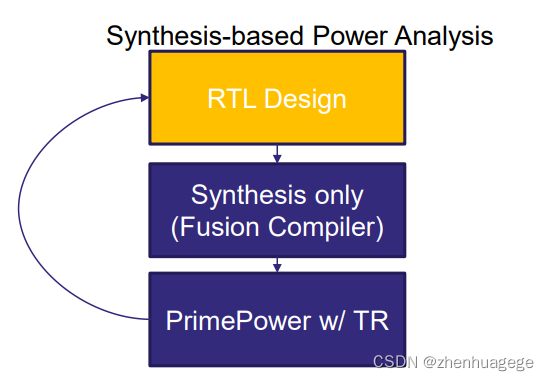 Synthesis-based Power Analysis

RTL Design

Synthesis only
(Fusion Compiler)

PrimePower w/ TR

CSDN @zhenhuagege